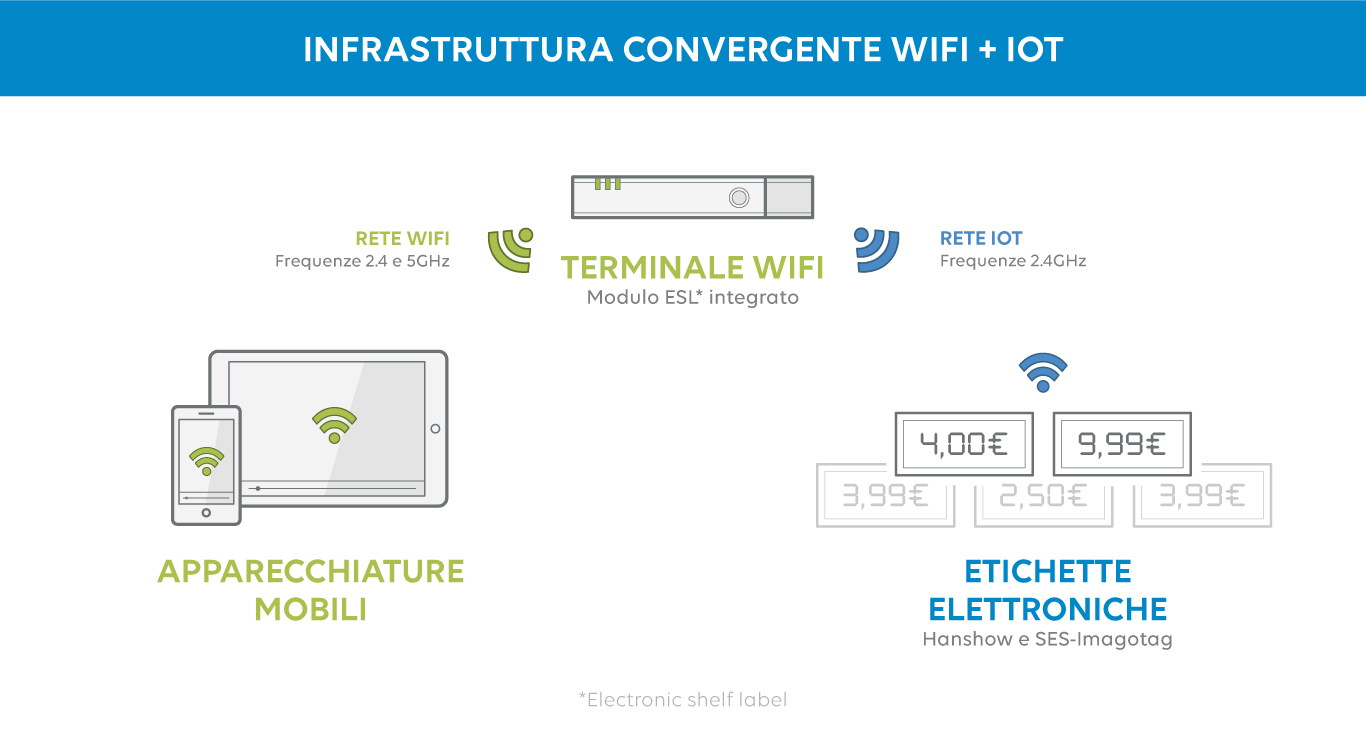 INFRASTRUTTURA CONVERGENTE WIFI + IOT

RETE WIFI
Frequenze 2.4 e 5GHz

TERMINALE WIFI
Modulo ESL* integrato

RETE IOT
Frequenze 2.4GHz

4,00€
9,99€
3,99€
2,50€
3,99€

APPARECCHIATURE MOBILI

ETICHETTE ELETTRONICHE
Hanshow e SES-Imagotag

*Electronic shelf label